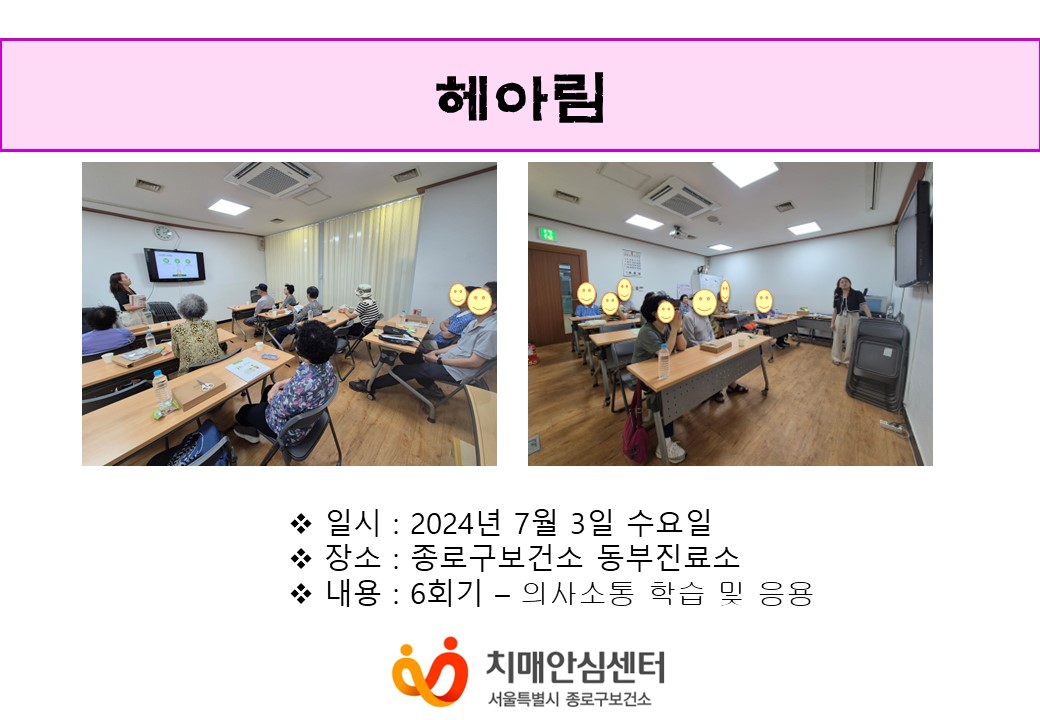 헤아림

❖ 일시 : 2024년 7월 3일 수요일
❖ 장소 : 종로구보건소 동부진료소
❖ 내용 : 6회기 – 의사소통 학습 및 응용

치매안심센터
서울특별시 종로구보건소